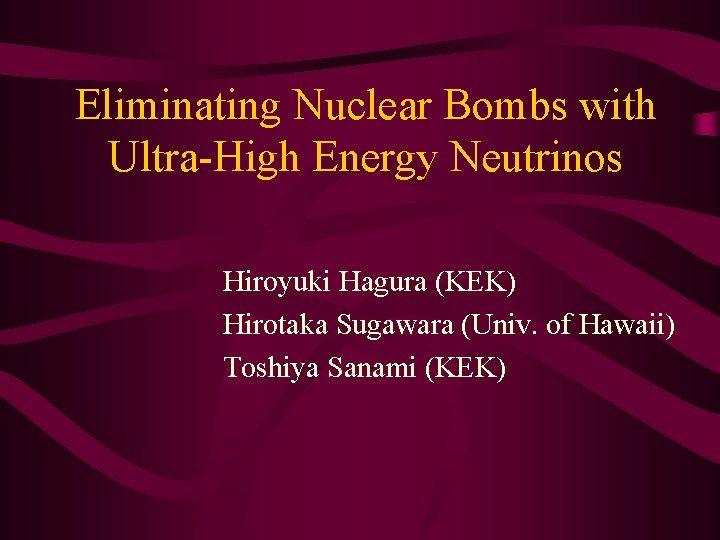 Eliminating Nuclear Bombs with Ultra-High Energy Neutrinos

Hiroyuki Hagura (KEK)
Hirotaka Sugawara (Univ. of Hawaii)
Toshiya Sanami (KEK)